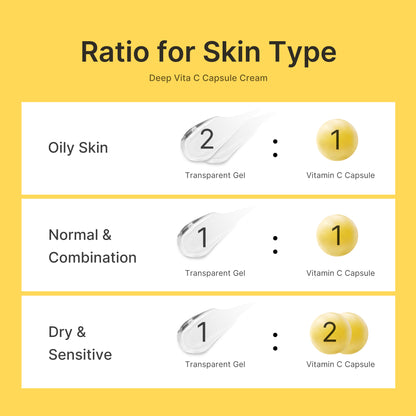 Ratio for Skin Type

Deep Vita C Capsule Cream

Oily Skin

2 : 1

Transparent Gel

Vitamin C Capsule

Normal & Combination

1 : 1

Transparent Gel

Vitamin C Capsule

Dry & Sensitive

1 : 2

Transparent Gel

Vitamin C Capsule